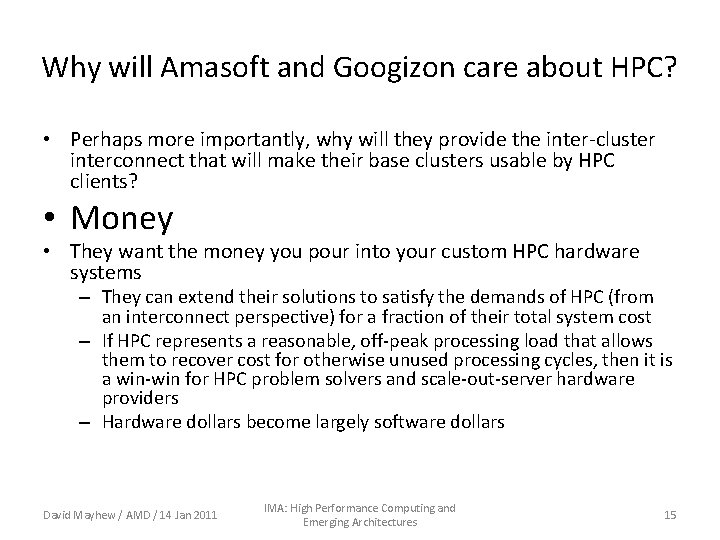 Why will Amasoft and Googizon care about HPC?

• Perhaps more importantly, why will they provide the inter-cluster interconnect that will make their base clusters usable by HPC clients?

• Money

• They want the money you pour into your custom HPC hardware systems
– They can extend their solutions to satisfy the demands of HPC (from an interconnect perspective) for a fraction of their total system cost
– If HPC represents a reasonable, off-peak processing load that allows them to recover cost for otherwise unused processing cycles, then it is a win-win for HPC problem solvers and scale-out-server hardware providers
– Hardware dollars become largely software dollars

David Mayhew / AMD / 14 Jan 2011

IMA: High Performance Computing and Emerging Architectures

15